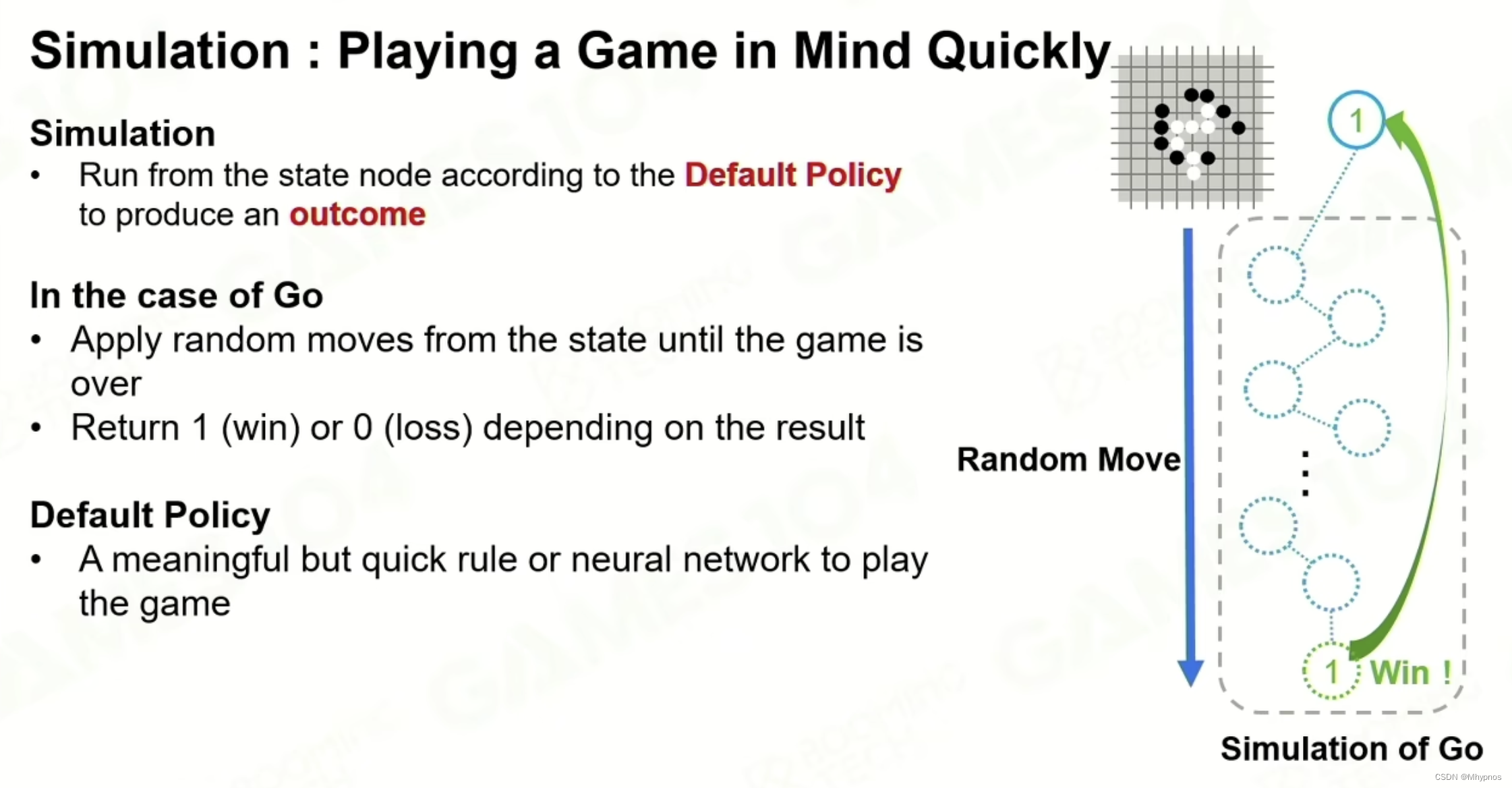 Simulation : Playing a Game in Mind Quickly

Simulation
• Run from the state node according to the Default Policy to produce an outcome

In the case of Go
• Apply random moves from the state until the game is over
• Return 1 (win) or 0 (loss) depending on the result

Default Policy
• A meaningful but quick rule or neural network to play the game

1

Random Move

⋮

1 Win !

Simulation of Go

CSDN @Mhypnos